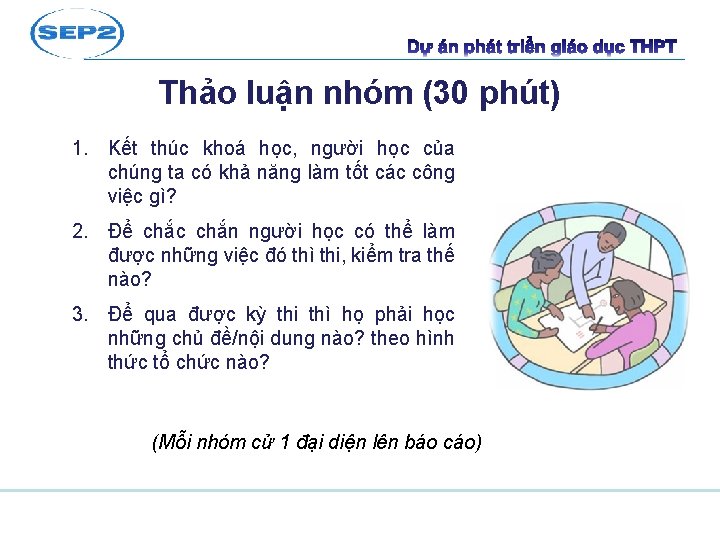 SEP2

Dự án phát triển giáo dục THPT

Thảo luận nhóm (30 phút)

1. Kết thúc khoá học, người học của chúng ta có khả năng làm tốt các công việc gì?

2. Để chắc chắn người học có thể làm được những việc đó thì thi, kiểm tra thế nào?

3. Để qua được kỳ thi thì họ phải học những chủ đề/nội dung nào? theo hình thức tổ chức nào?

(Mỗi nhóm cử 1 đại diện lên báo cáo)